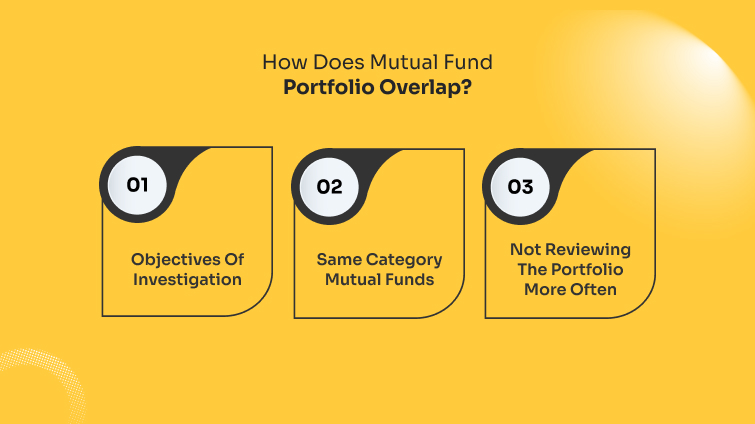 How Does Mutual Fund
Portfolio Overlap?

01

Objectives Of Investigation

02

Same Category Mutual Funds

03

Not Reviewing The Portfolio More Often